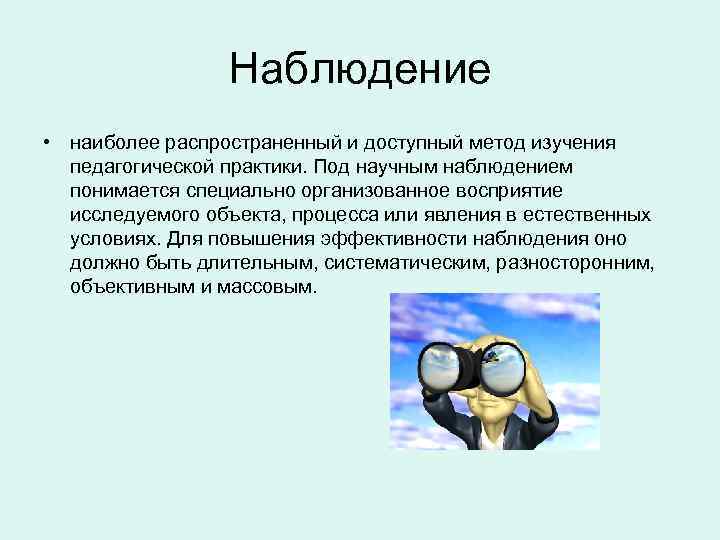 Наблюдение

• наиболее распространенный и доступный метод изучения педагогической практики. Под научным наблюдением понимается специально организованное восприятие исследуемого объекта, процесса или явления в естественных условиях. Для повышения эффективности наблюдения оно должно быть длительным, систематическим, разносторонним, объективным и массовым.